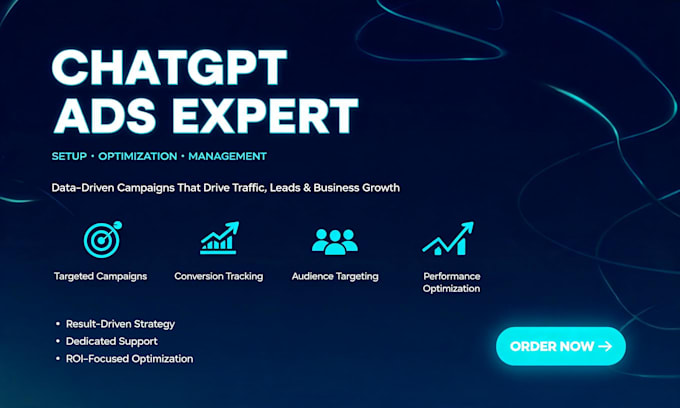 CHATGPT ADS EXPERT

SETUP • OPTIMIZATION • MANAGEMENT

Data-Driven Campaigns That Drive Traffic, Leads & Business Growth

Targeted Campaigns

Conversion Tracking

Audience Targeting

Performance Optimization

• Result-Driven Strategy
• Dedicated Support
• ROI-Focused Optimization

ORDER NOW →